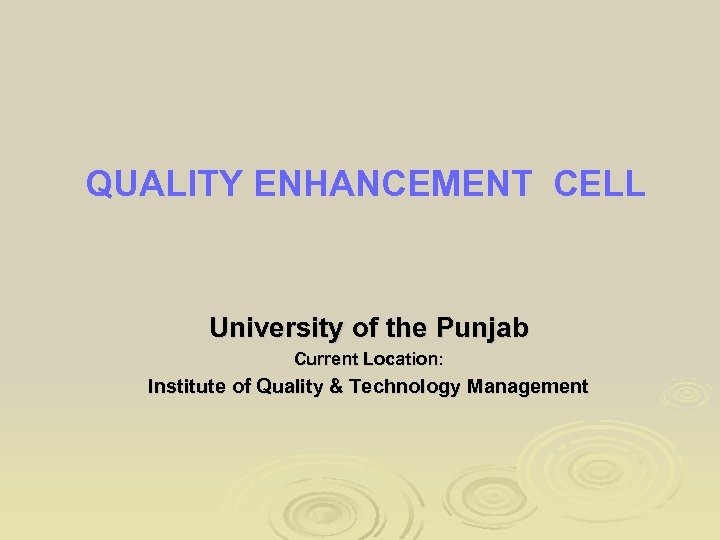 QUALITY ENHANCEMENT CELL

University of the Punjab
Current Location:
Institute of Quality & Technology Management